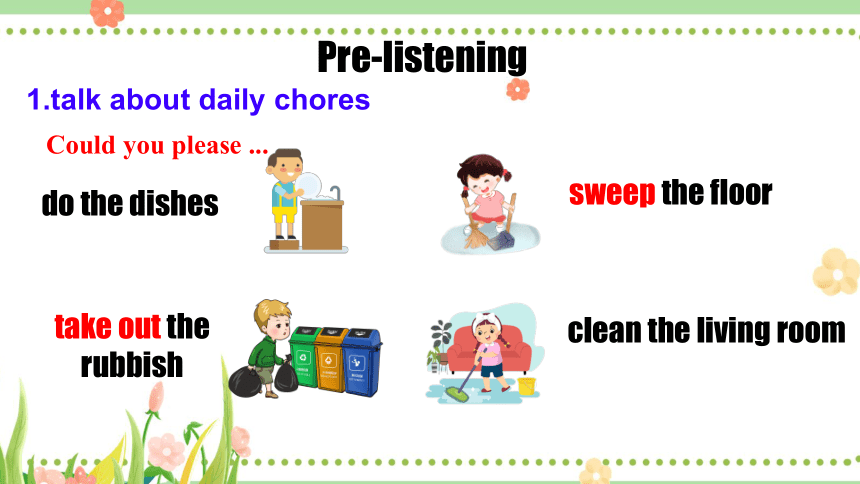 Pre-listening

1.talk about daily chores

Could you please ...

do the dishes

sweep the floor

take out the rubbish

clean the living room